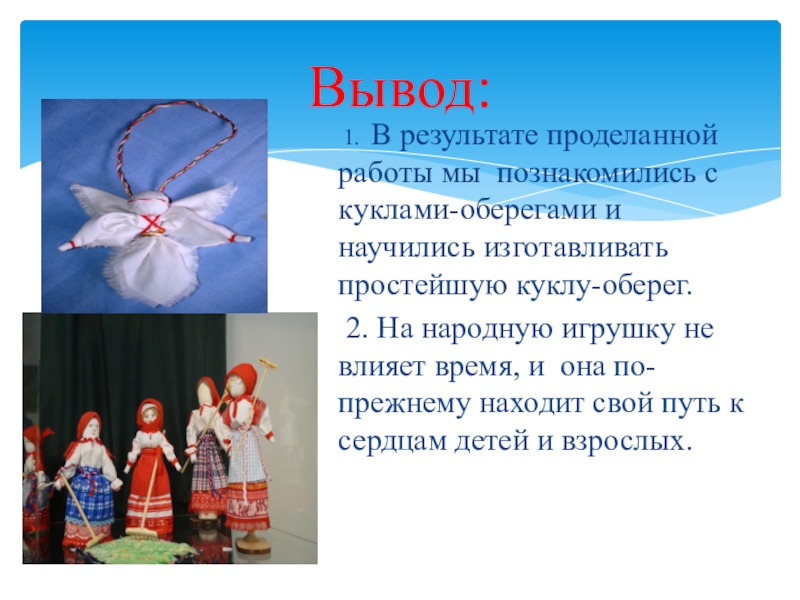 Вывод:

1. В результате проделанной работы мы познакомились с куклами-оберегами и научились изготавливать простейшую куклу-оберег.

2. На народную игрушку не влияет время, и она по-прежнему находит свой путь к сердцам детей и взрослых.